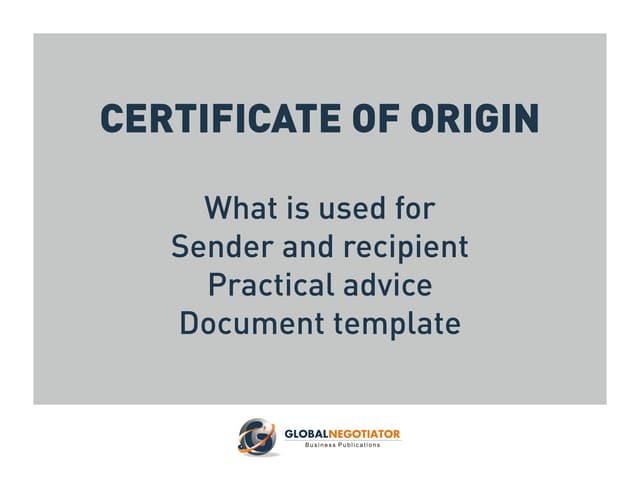 CERTIFICATE OF ORIGIN

What is used for
Sender and recipient
Practical advice
Document template

GLOBALNEGOTIATOR
Business Publications